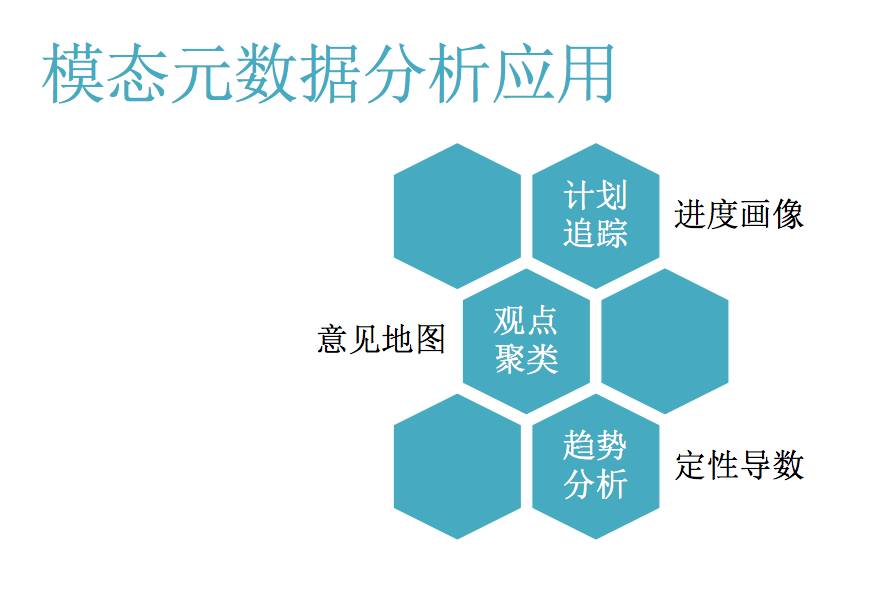 模态元数据分析应用

计划追踪

进度画像

意见地图

观点聚类

趋势分析

定性导数